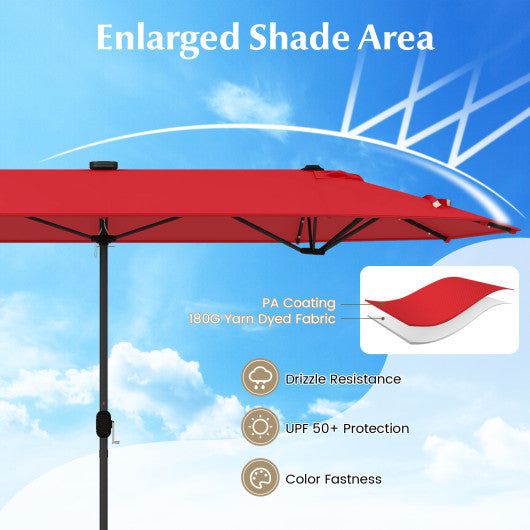 Enlarged Shade Area

PA Coating
180G Yarn Dyed Fabric

Drizzle Resistance

UPF 50+ Protection

Color Fastness